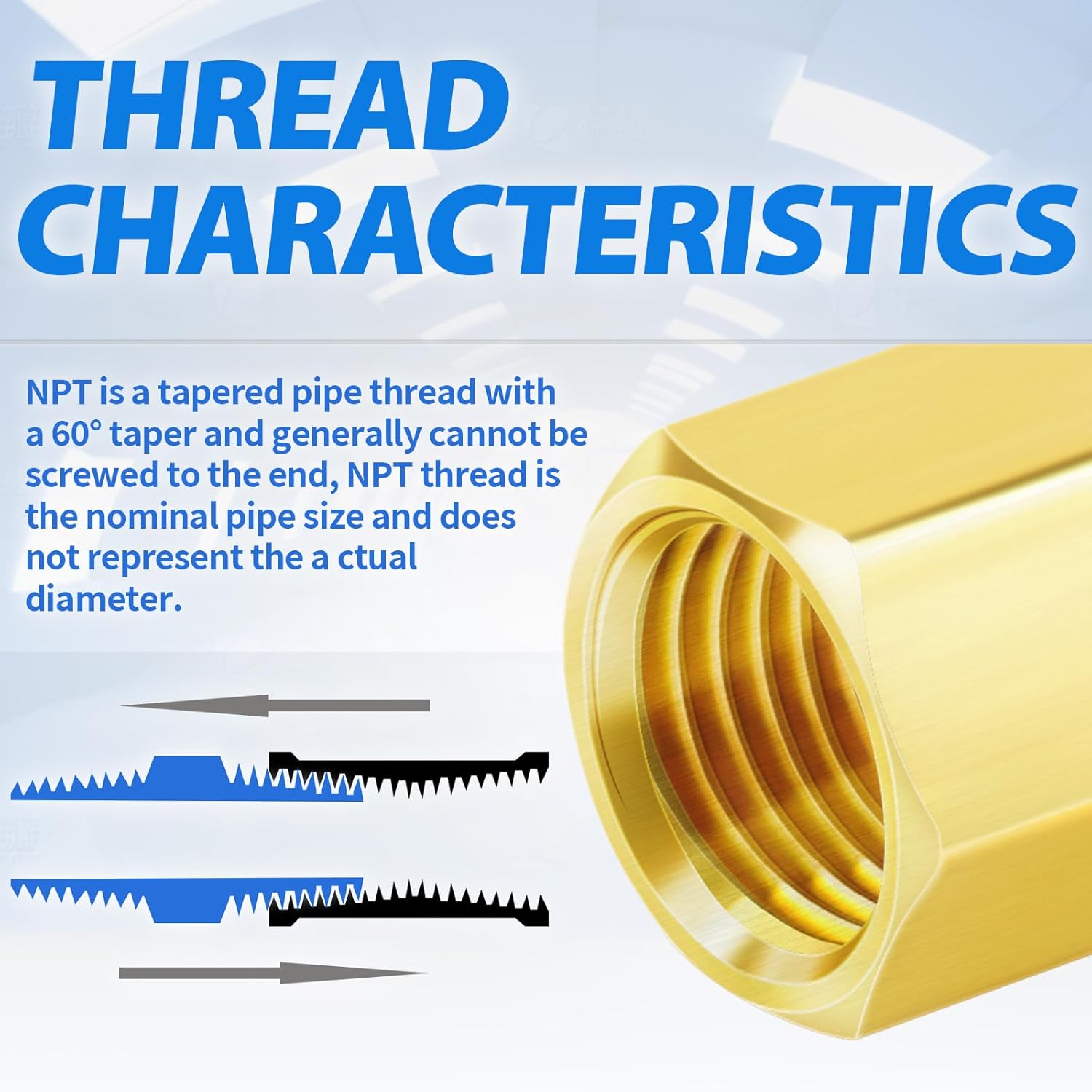 THREAD CHARACTERISTICS

NPT is a tapered pipe thread with a 60° taper and generally cannot be screwed to the end, NPT thread is the nominal pipe size and does not represent the a ctual diameter.